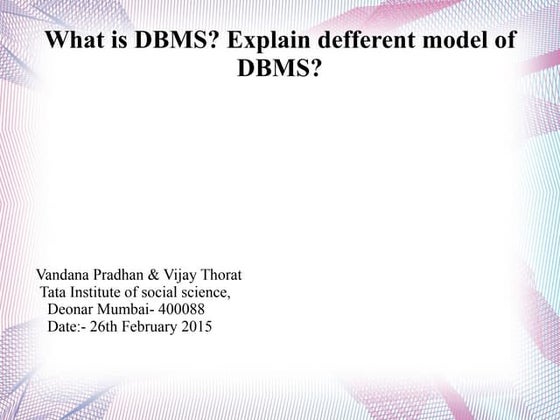 What is DBMS? Explain defferent model of DBMS?

Vandana Pradhan & Vijay Thorat
Tata Institute of social science,
Deonar Mumbai- 400088
Date:- 26th February 2015